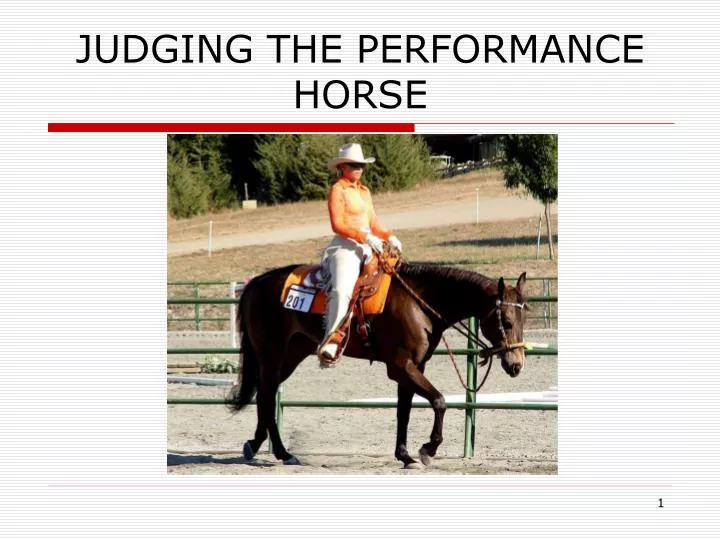 JUDGING THE PERFORMANCE HORSE

201

1